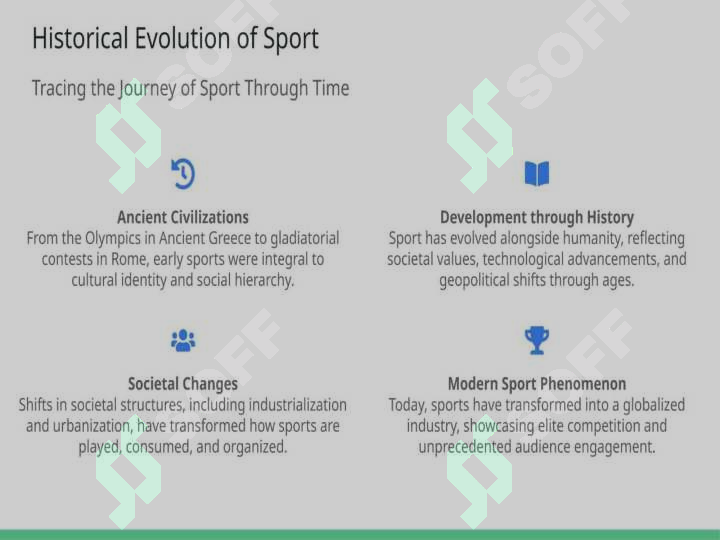 Historical Evolution of Sport

Tracing the Journey of Sport Through Time

Ancient Civilizations
From the Olympics in Ancient Greece to gladiatorial contests in Rome, early sports were integral to cultural identity and social hierarchy.

Development through History
Sport has evolved alongside humanity, reflecting societal values, technological advancements, and geopolitical shifts through ages.

Societal Changes
Shifts in societal structures, including industrialization and urbanization, have transformed how sports are played, consumed, and organized.

Modern Sport Phenomenon
Today, sports have transformed into a globalized industry, showcasing elite competition and unprecedented audience engagement.

SOFF SOFF SOFF SOFF